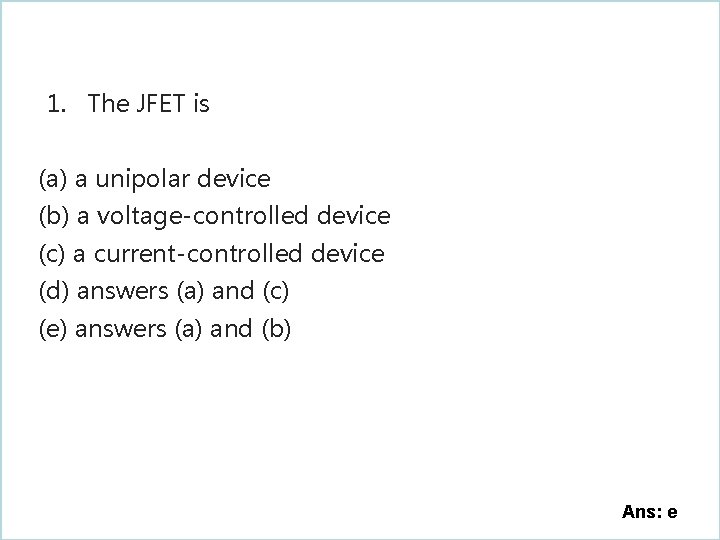 1. The JFET is

(a) a unipolar device
(b) a voltage-controlled device
(c) a current-controlled device
(d) answers (a) and (c)
(e) answers (a) and (b)

Ans: e